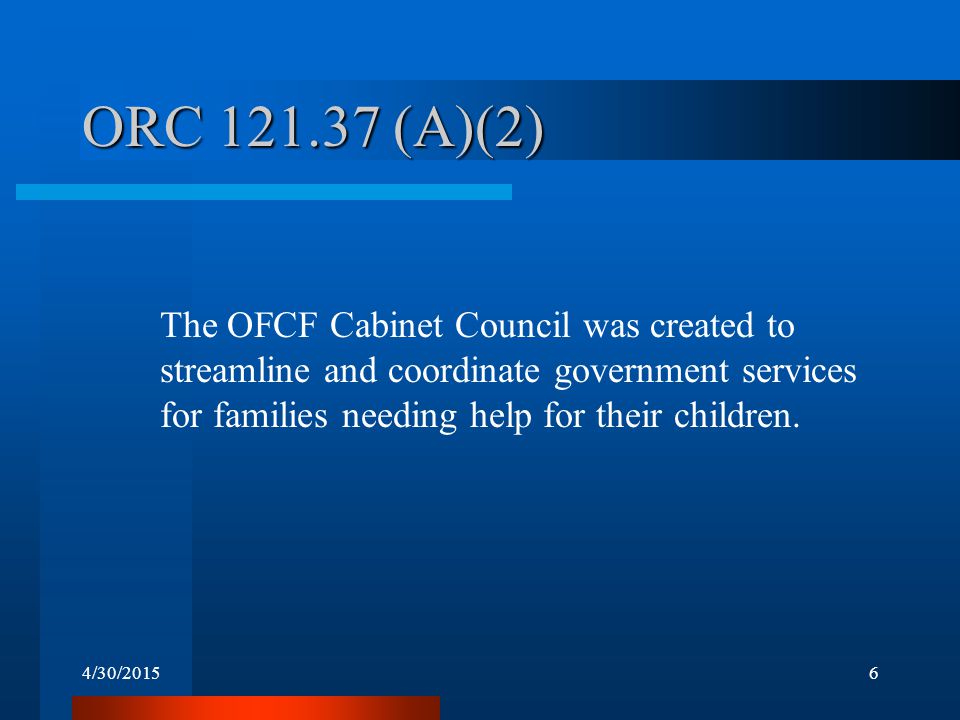 ORC 121.37 (A)(2)

The OFCF Cabinet Council was created to streamline and coordinate government services for families needing help for their children.

4/30/2015

6